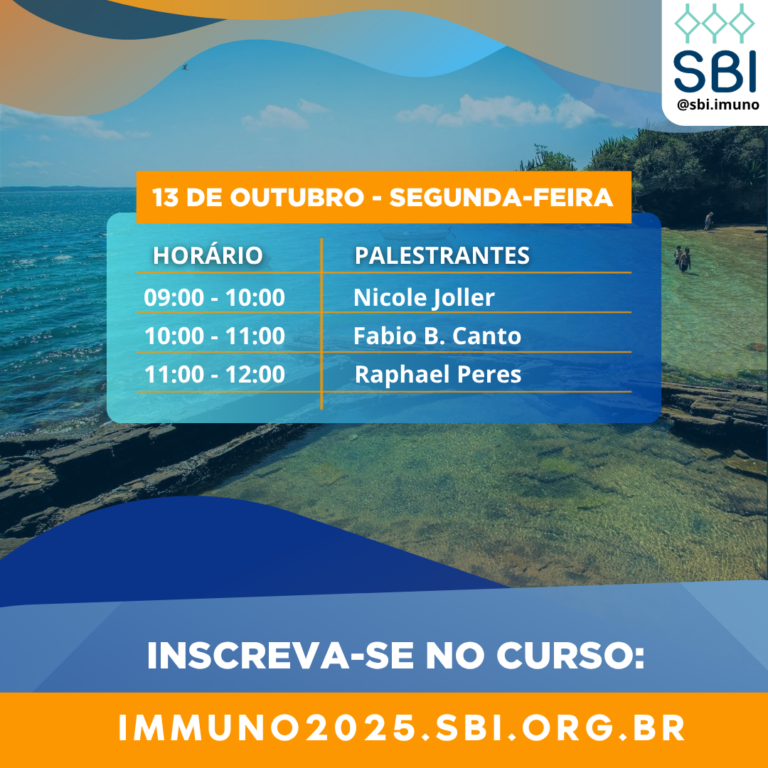 SBI
@sbi.imuno

13 DE OUTUBRO - SEGUNDA-FEIRA

| HORÁRIO | PALESTRANTES |
|---|---|
| 09:00 - 10:00 | Nicole Joller |
| 10:00 - 11:00 | Fabio B. Canto |
| 11:00 - 12:00 | Raphael Peres |

INSCREVA-SE NO CURSO:

IMMUNO2025.SBI.ORG.BR